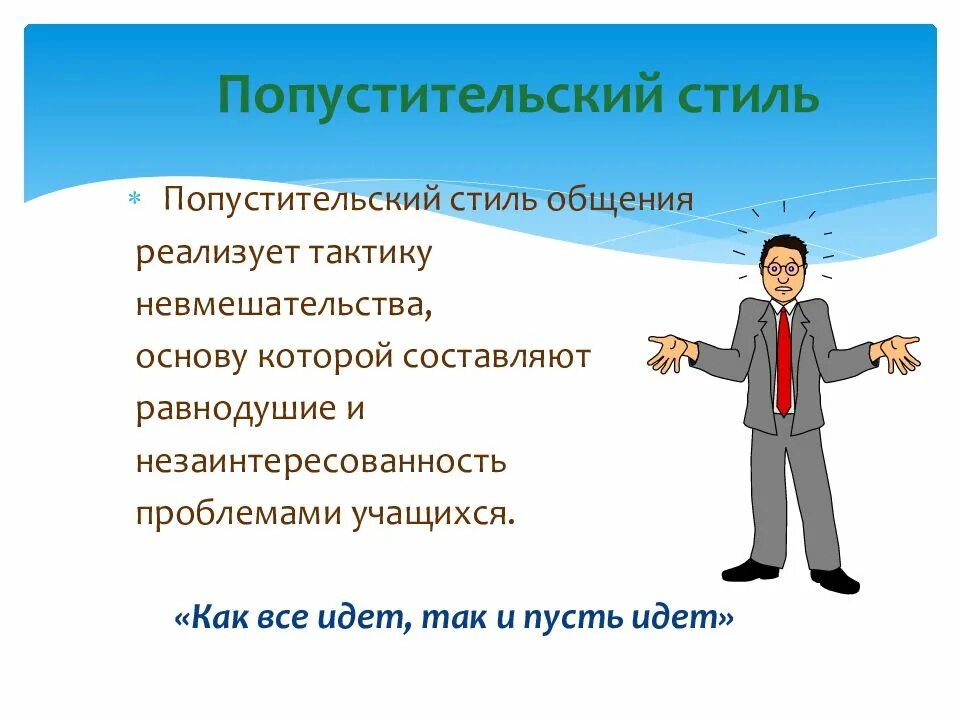 Попустительский стиль

* Попустительский стиль общения реализует тактику невмешательства, основу которой составляют равнодушие и незаинтересованность проблемами учащихся.

«Как все идет, так и пусть идет»